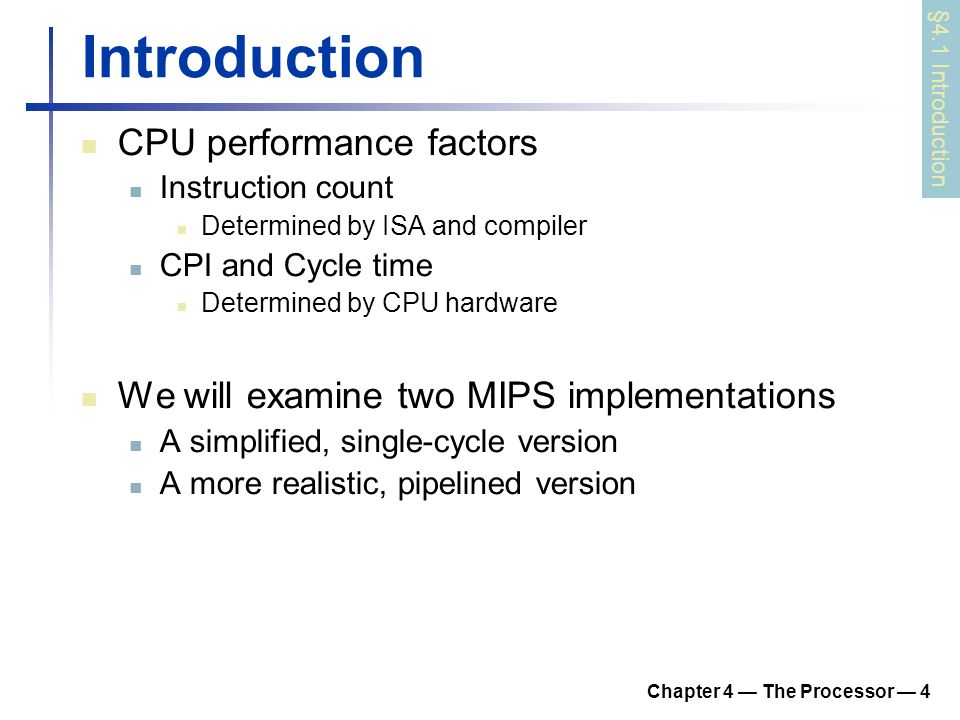 Introduction

§4.1 Introduction

- CPU performance factors
  - Instruction count
    - Determined by ISA and compiler
  - CPI and Cycle time
    - Determined by CPU hardware

- We will examine two MIPS implementations
  - A simplified, single-cycle version
  - A more realistic, pipelined version

Chapter 4 — The Processor — 4